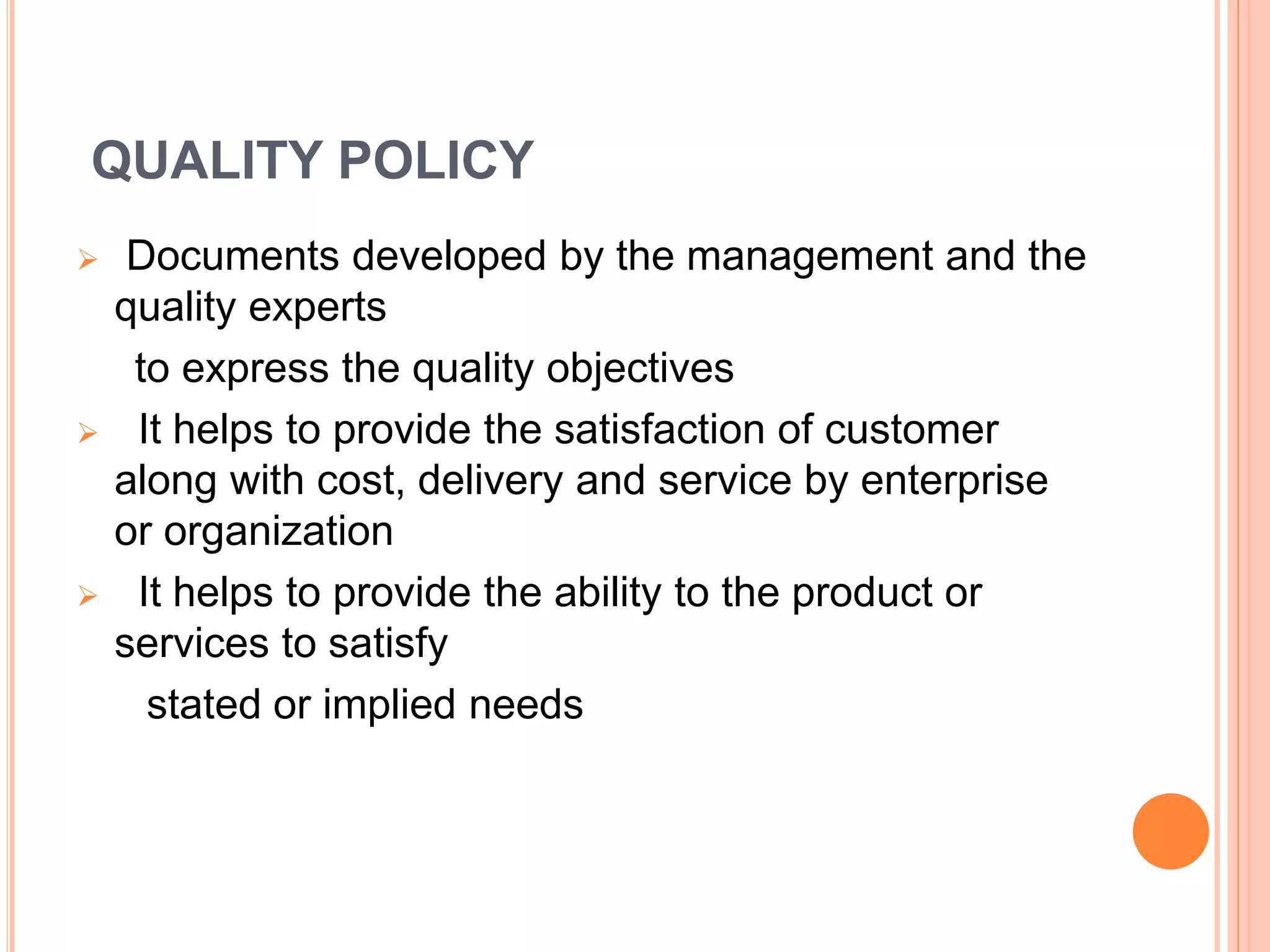 QUALITY POLICY

➢ Documents developed by the management and the quality experts
to express the quality objectives

➢ It helps to provide the satisfaction of customer along with cost, delivery and service by enterprise or organization

➢ It helps to provide the ability to the product or services to satisfy
stated or implied needs